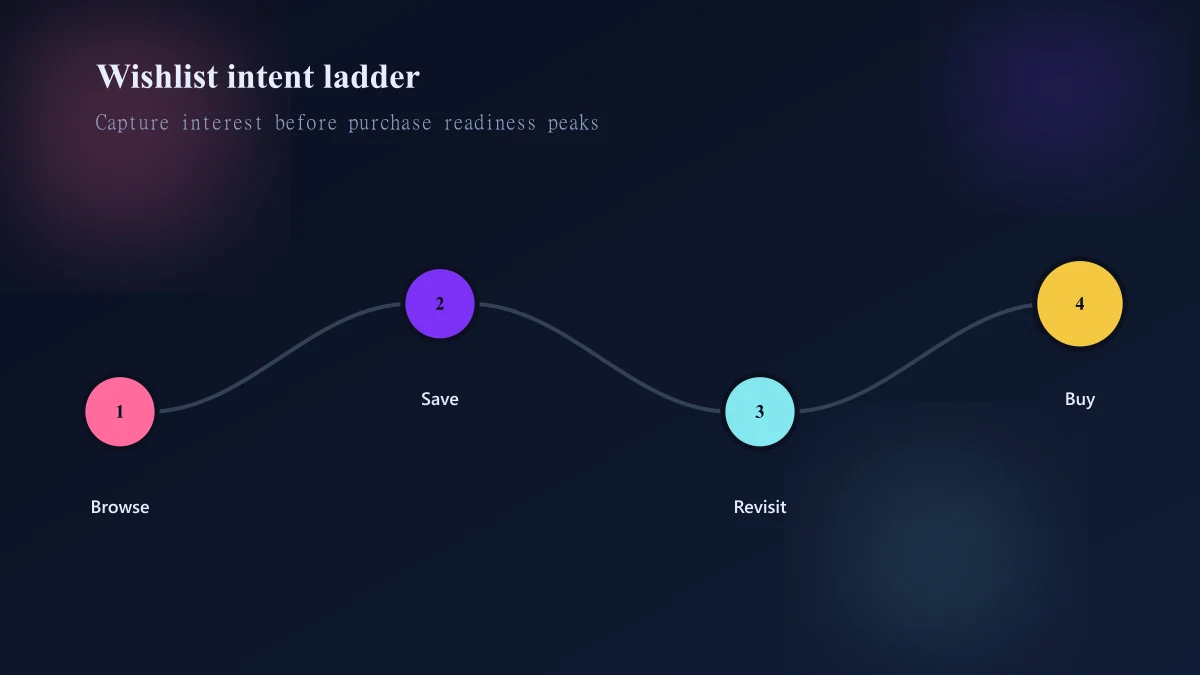 Wishlist intent ladder

Capture interest before purchase readiness peaks

1

Browse

2

Save

3

Revisit

4

Buy